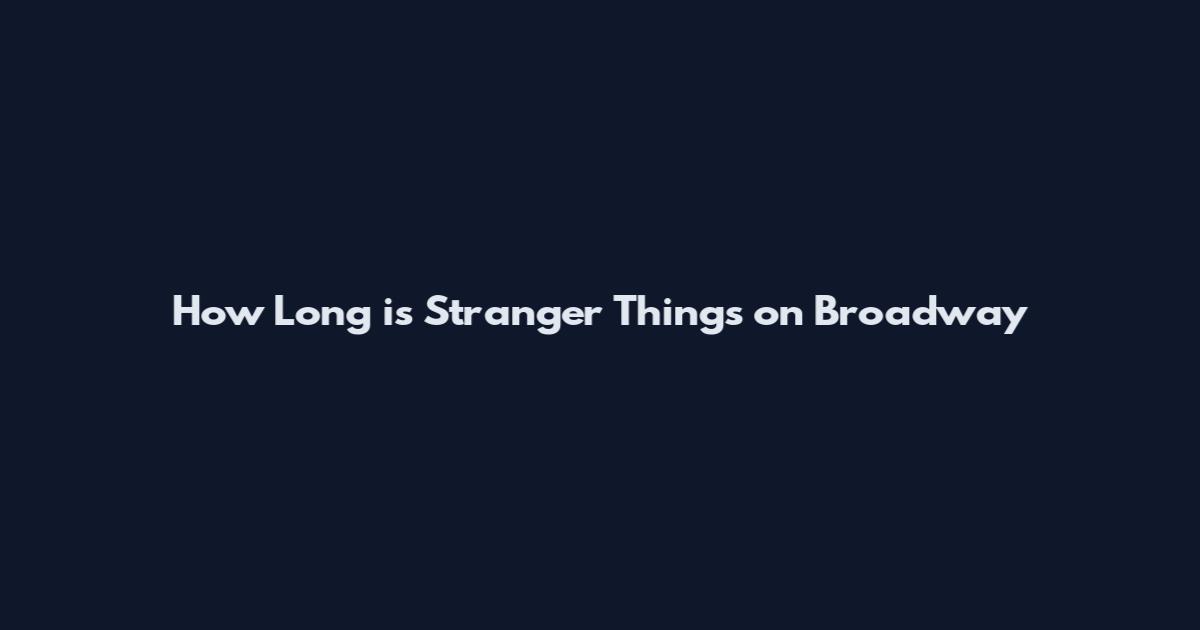 How Long is Stranger Things on Broadway